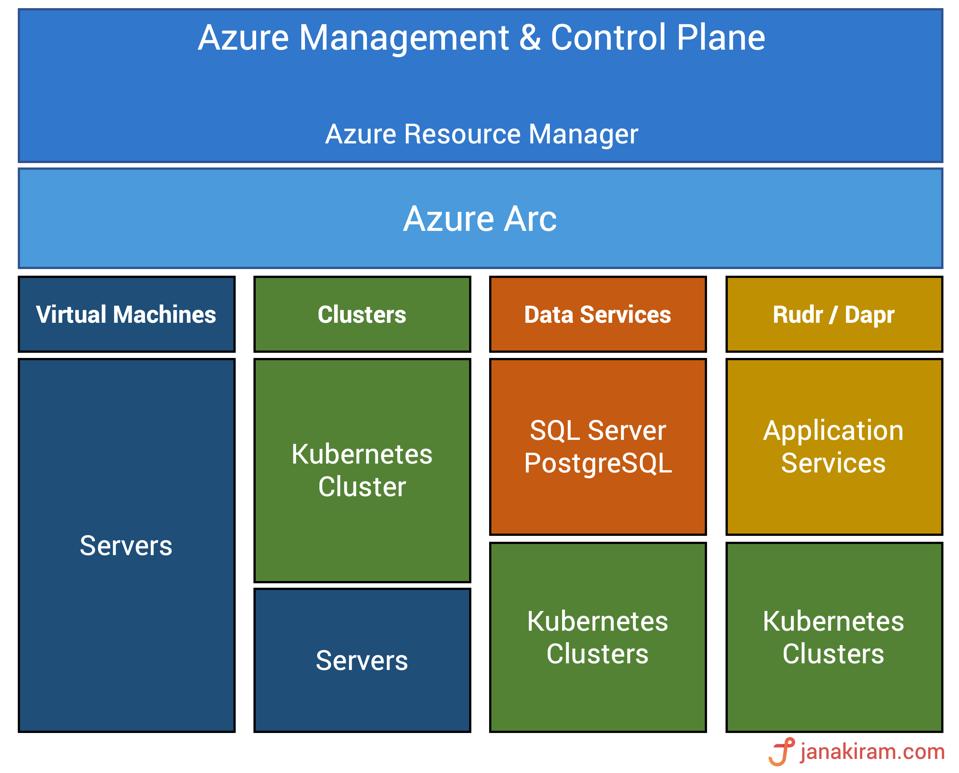 Azure Management & Control Plane

Azure Resource Manager

Azure Arc

Virtual Machines

Servers

Clusters

Kubernetes Cluster

Servers

Data Services

SQL Server PostgreSQL

Kubernetes Clusters

Rudr / Dapr

Application Services

Kubernetes Clusters

janakiram.com